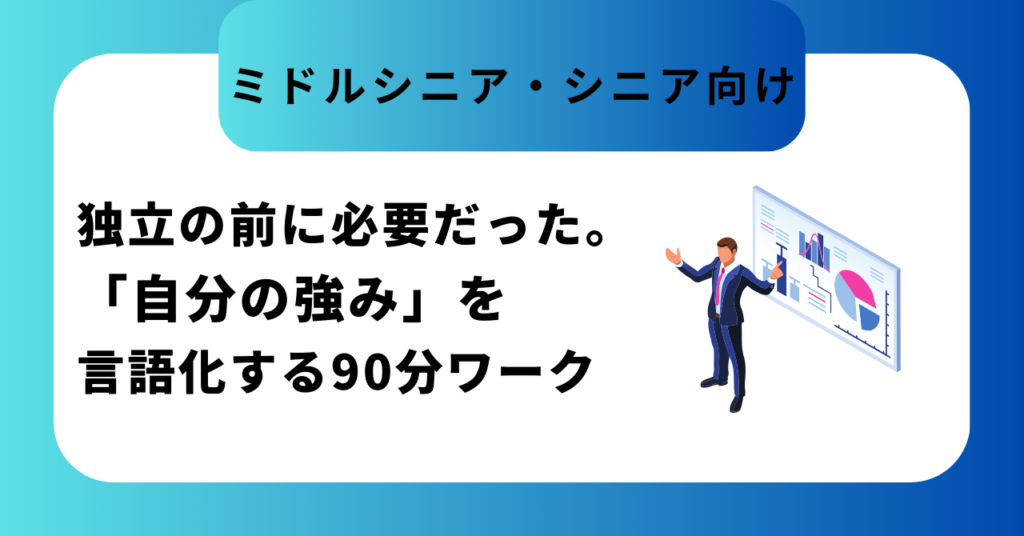 ミドルシニア・シニア向け

独立の前に必要だった。
「自分の強み」を
言語化する90分ワーク